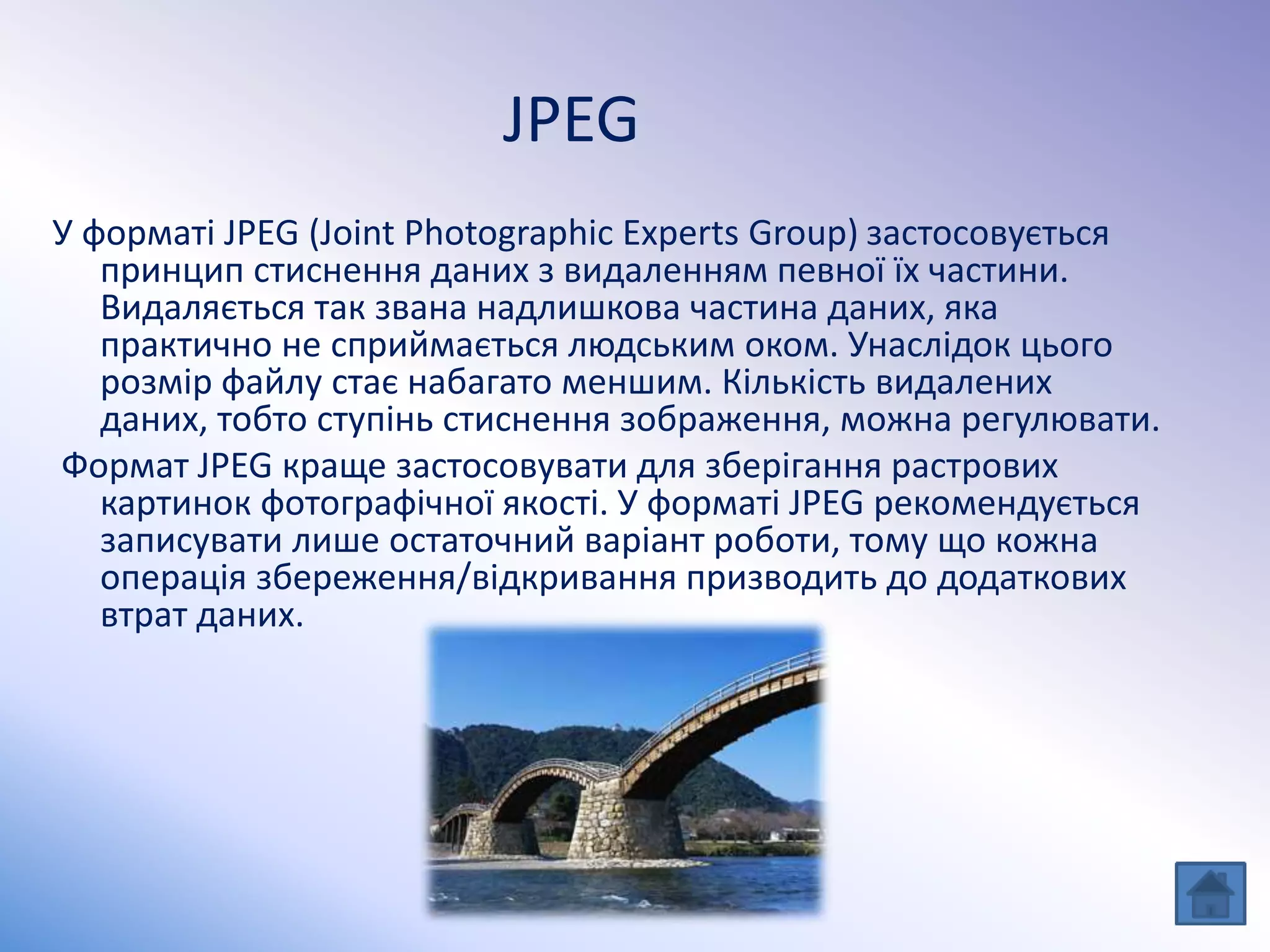 JPEG

У форматі JPEG (Joint Photographic Experts Group) застосовується принцип стиснення даних з видаленням певної їх частини. Видаляється так звана надлишкова частина даних, яка практично не сприймається людським оком. Унаслідок цього розмір файлу стає набагато меншим. Кількість видалених даних, тобто ступінь стиснення зображення, можна регулювати.

Формат JPEG краще застосовувати для зберігання растрових картинок фотографічної якості. У форматі JPEG рекомендується записувати лише остаточний варіант роботи, тому що кожна операція збереження/відкривання призводить до додаткових втрат даних.